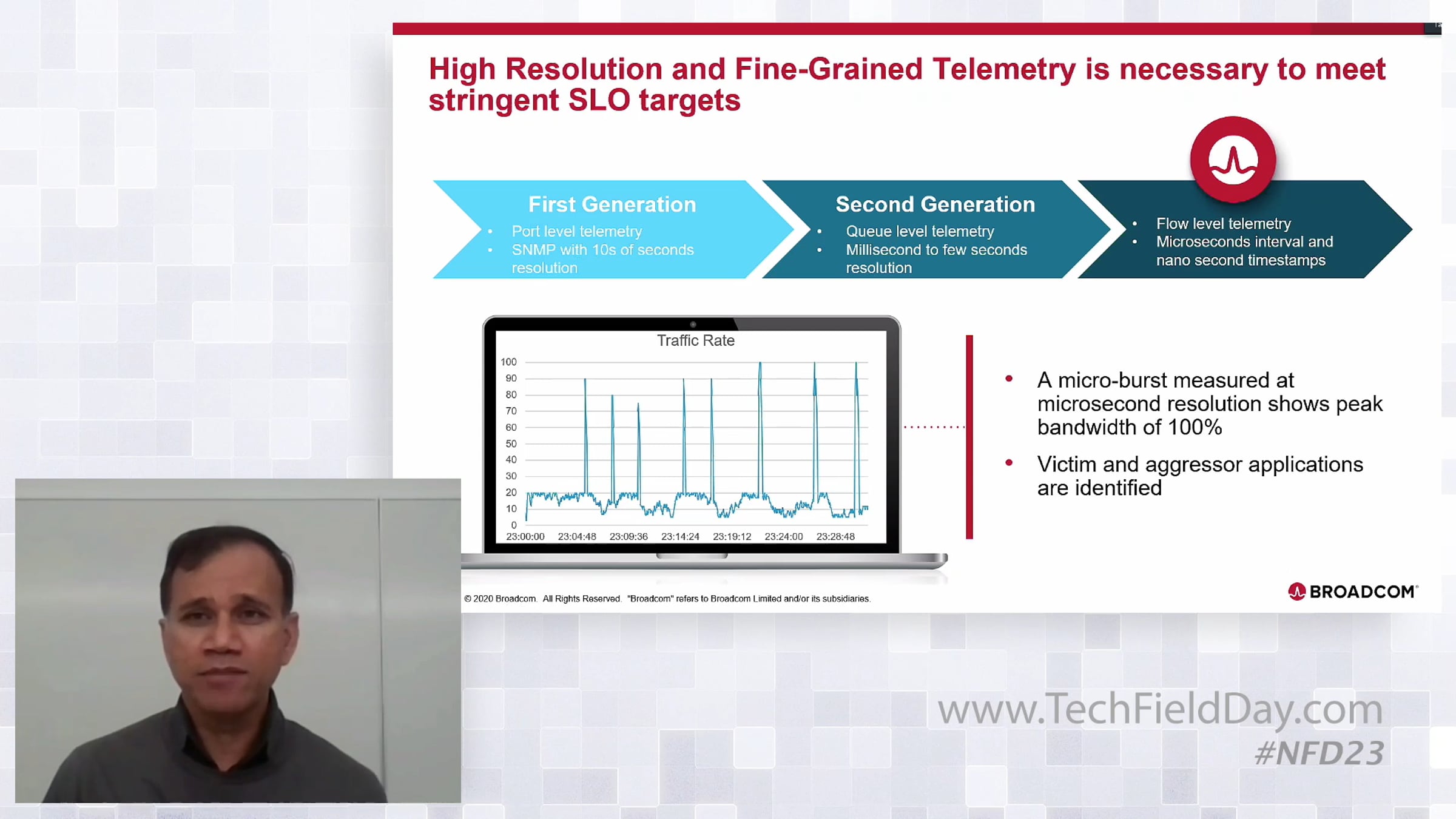 High Resolution and Fine-Grained Telemetry is necessary to meet stringent SLO targets

First Generation
• Port level telemetry
• SNMP with 10s of seconds resolution

Second Generation
• Queue level telemetry
• Millisecond to few seconds resolution

• Flow level telemetry
• Microseconds interval and nano second timestamps

Traffic Rate

100
90
80
70
60
50
40
30
20
10
0

23:00:00 23:04:48 23:09:36 23:14:24 23:19:12 23:24:00 23:28:48

• A micro-burst measured at microsecond resolution shows peak bandwidth of 100%
• Victim and aggressor applications are identified

© 2020 Broadcom. All Rights Reserved. "Broadcom" refers to Broadcom Limited and/or its subsidiaries.

BROADCOM

www.TechFieldDay.com
#NFD23